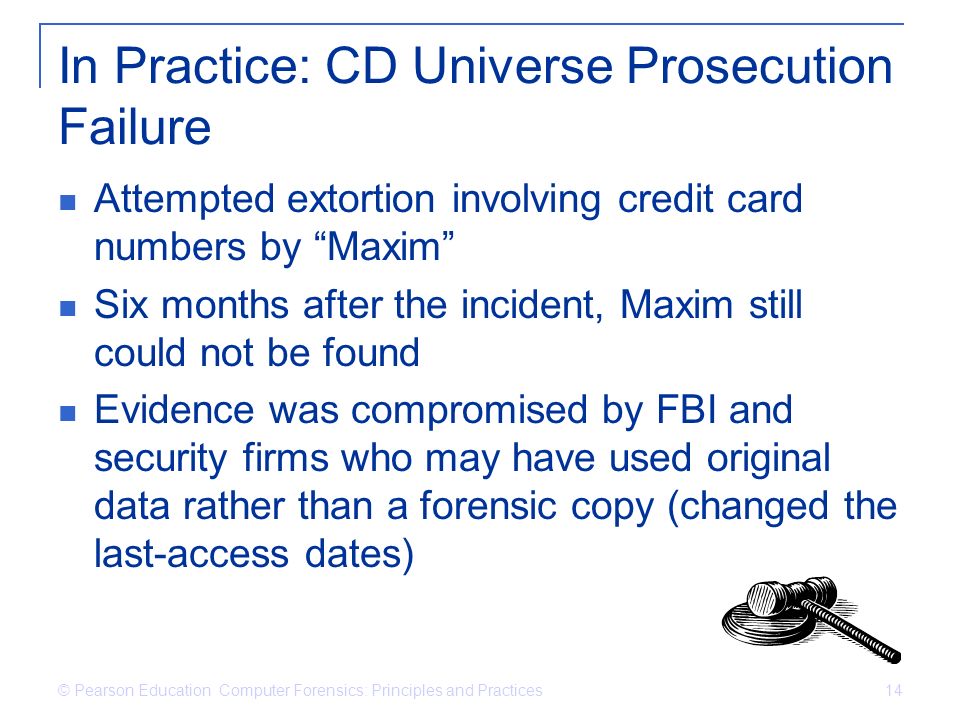 In Practice: CD Universe Prosecution Failure

- Attempted extortion involving credit card numbers by “Maxim”
- Six months after the incident, Maxim still could not be found
- Evidence was compromised by FBI and security firms who may have used original data rather than a forensic copy (changed the last-access dates)

© Pearson Education Computer Forensics: Principles and Practices

14